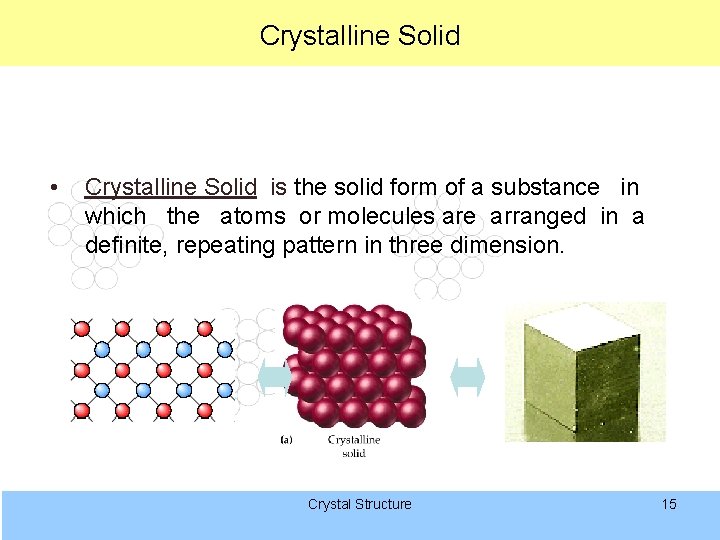 Crystalline Solid

• Crystalline Solid is the solid form of a substance in which the atoms or molecules are arranged in a definite, repeating pattern in three dimension.

(a) Crystalline solid

Crystal Structure

15